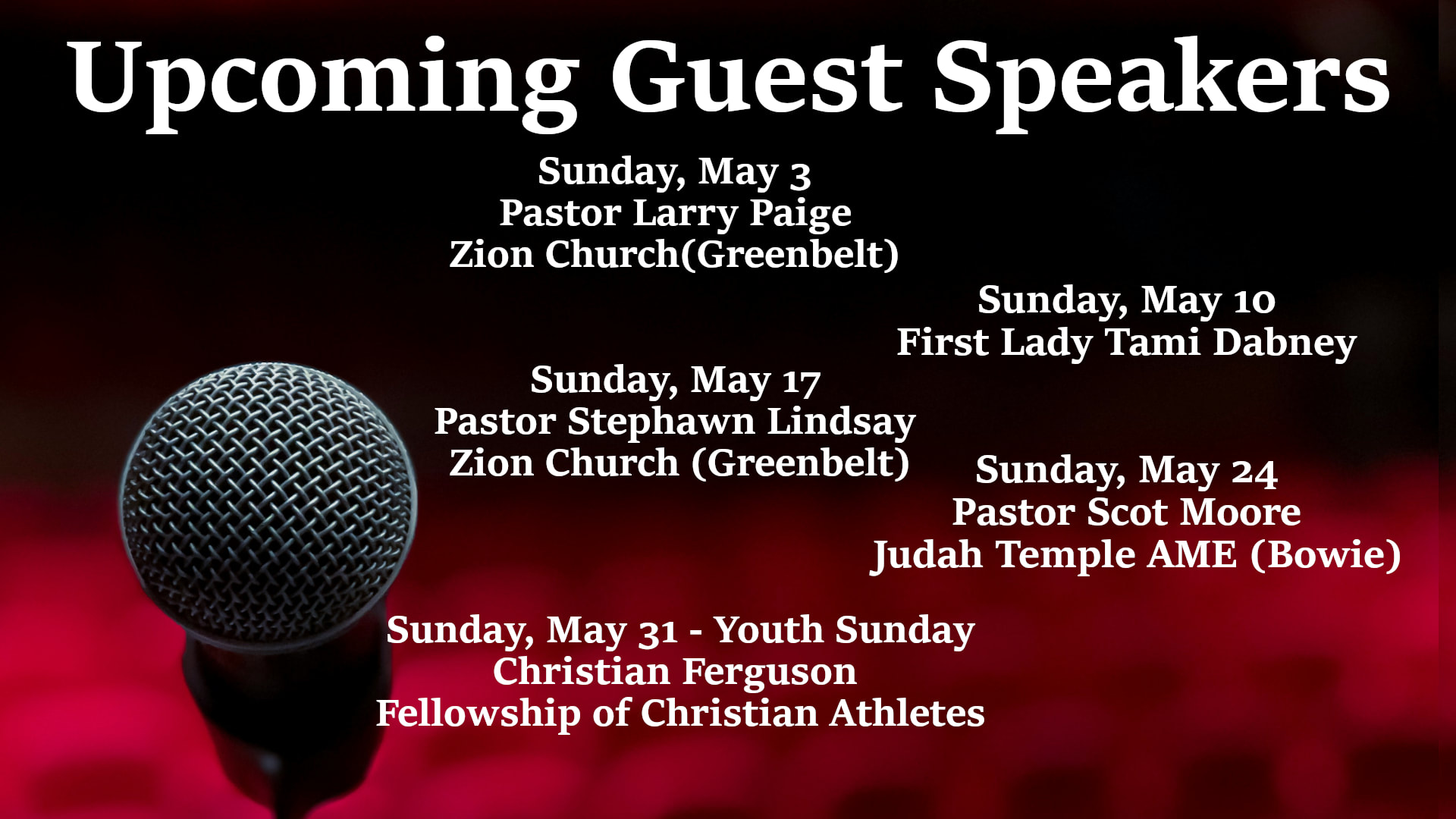 Upcoming Guest Speakers

Sunday, May 3
Pastor Larry Paige
Zion Church(Greenbelt)

Sunday, May 10
First Lady Tami Dabney

Sunday, May 17
Pastor Stephawn Lindsay
Zion Church (Greenbelt)

Sunday, May 24
Pastor Scot Moore
Judah Temple AME (Bowie)

Sunday, May 31 - Youth Sunday
Christian Ferguson
Fellowship of Christian Athletes